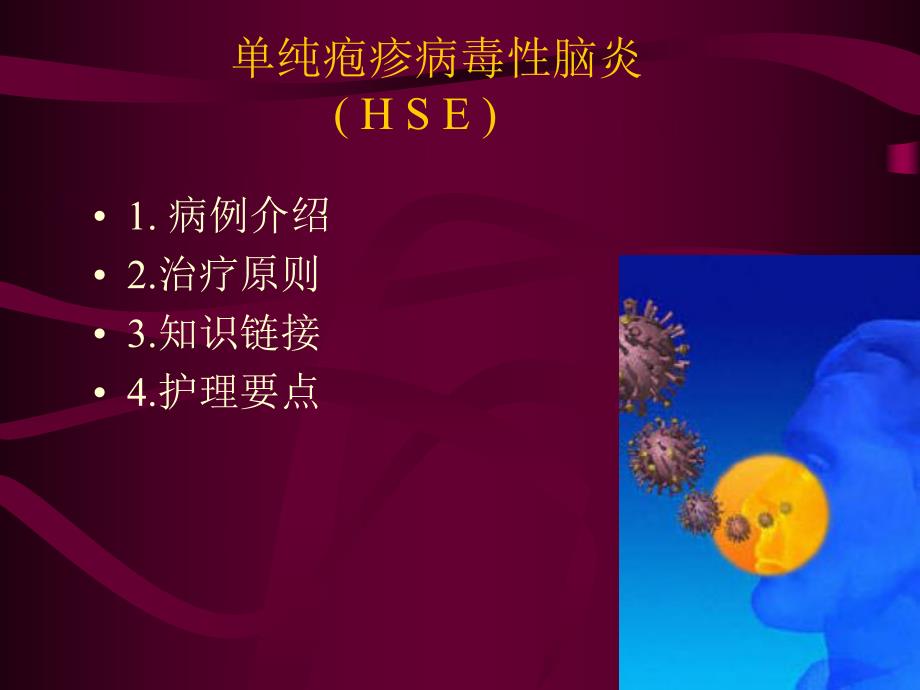 单纯疱疹病毒性脑炎
( H S E )

• 1. 病例介绍
• 2.治疗原则
• 3.知识链接
• 4.护理要点